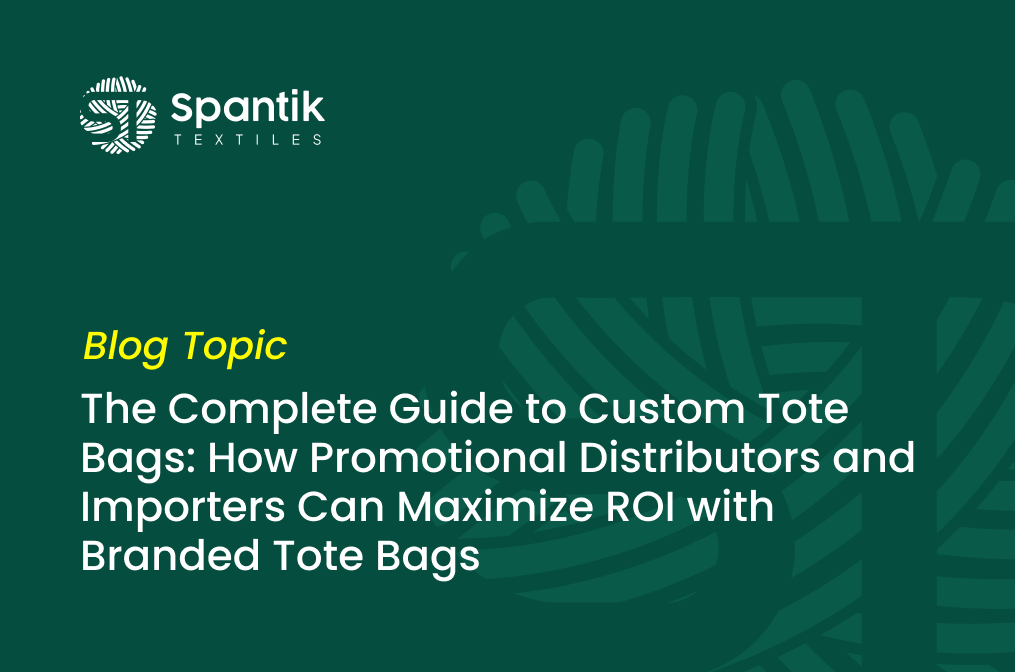 Spantik
TEXTILES

Blog Topic

The Complete Guide to Custom Tote Bags: How Promotional Distributors and Importers Can Maximize ROI with Branded Tote Bags